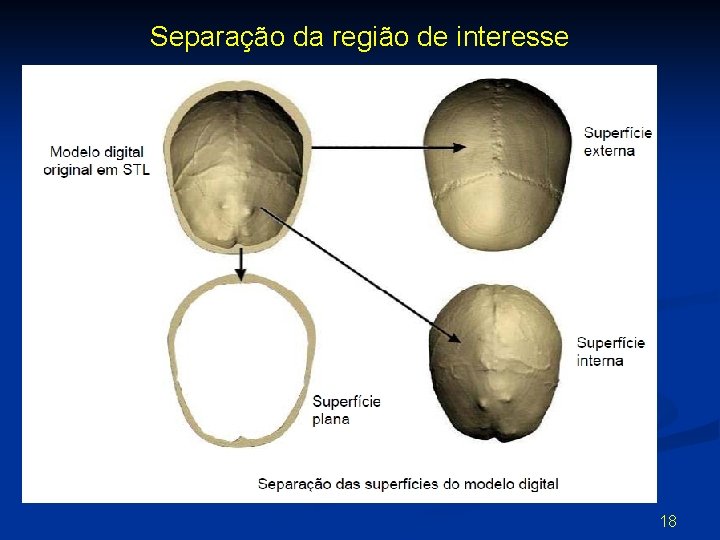 Separação da região de interesse

Modelo digital original em STL

Superfície externa

Superfície interna

Superfície plana

Separação das superfícies do modelo digital

18